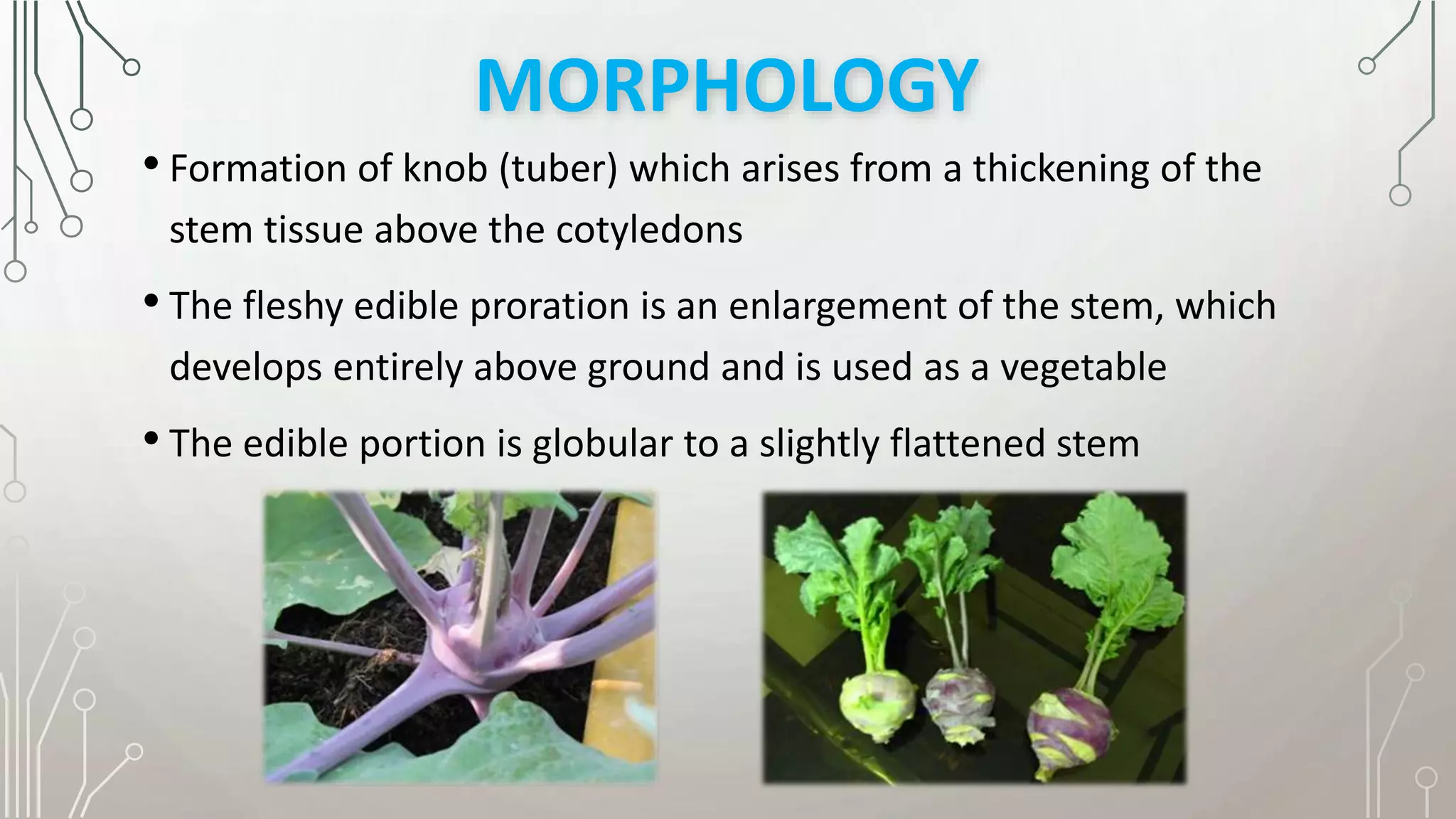 MORPHOLOGY

• Formation of knob (tuber) which arises from a thickening of the stem tissue above the cotyledons

• The fleshy edible proration is an enlargement of the stem, which develops entirely above ground and is used as a vegetable

• The edible portion is globular to a slightly flattened stem